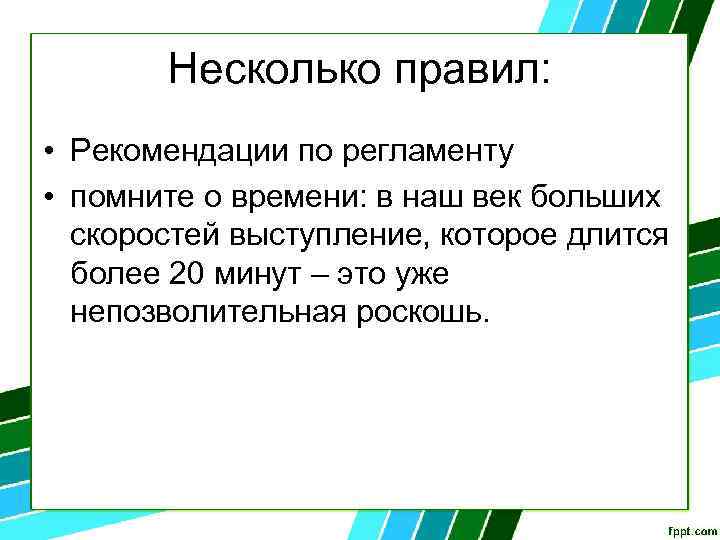 Несколько правил:

• Рекомендации по регламенту

• помните о времени: в наш век больших скоростей выступление, которое длится более 20 минут – это уже непозволительная роскошь.

fppt.com